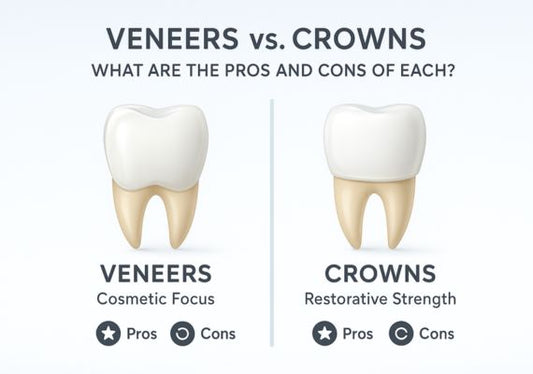 VENEERS vs. CROWNS
WHAT ARE THE PROS AND CONS OF EACH?

VENEERS
Cosmetic Focus
Pros Cons

CROWNS
Restorative Strength
Pros Cons